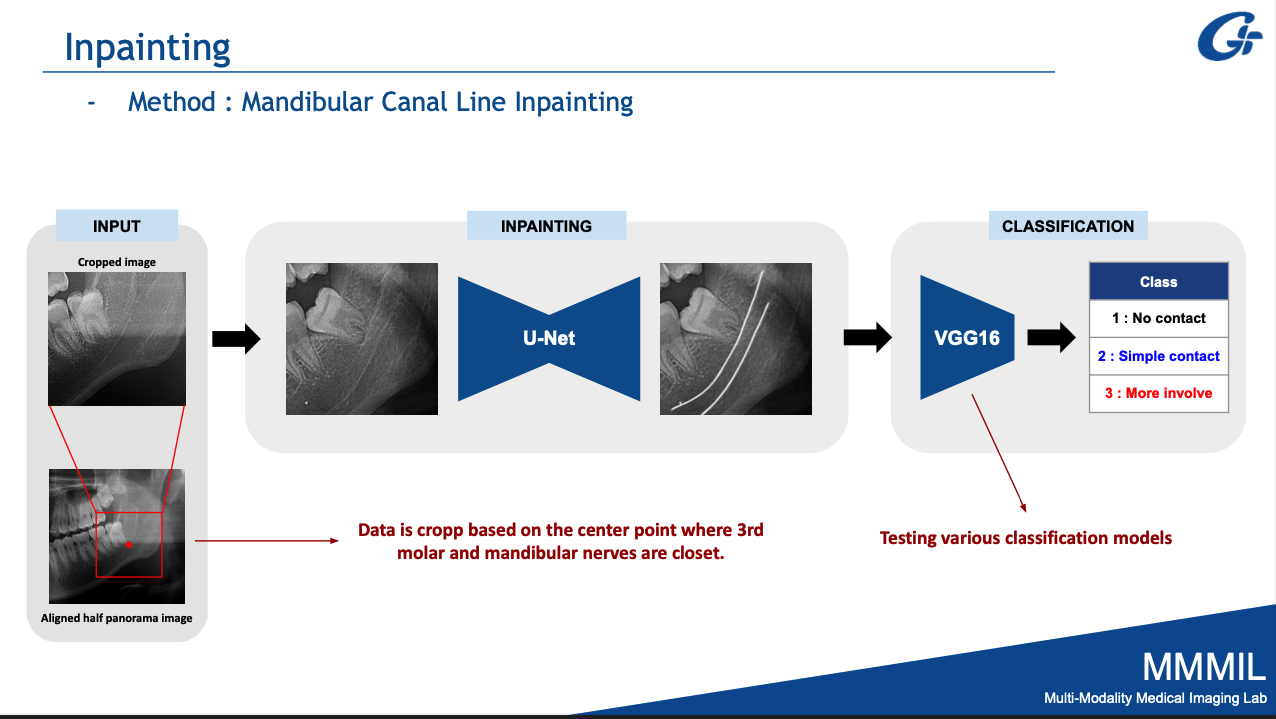 Inpainting

- Method : Mandibular Canal Line Inpainting

INPUT

Cropped image

Aligned half panorama image

INPAINTING

U-Net

CLASSIFICATION

VGG16

| Class |
|---|
| 1 : No contact |
| 2 : Simple contact |
| 3 : More involve |

Data is cropp based on the center point where 3rd molar and mandibular nerves are closet.

Testing various classification models

MMMIL

Multi-Modality Medical Imaging Lab